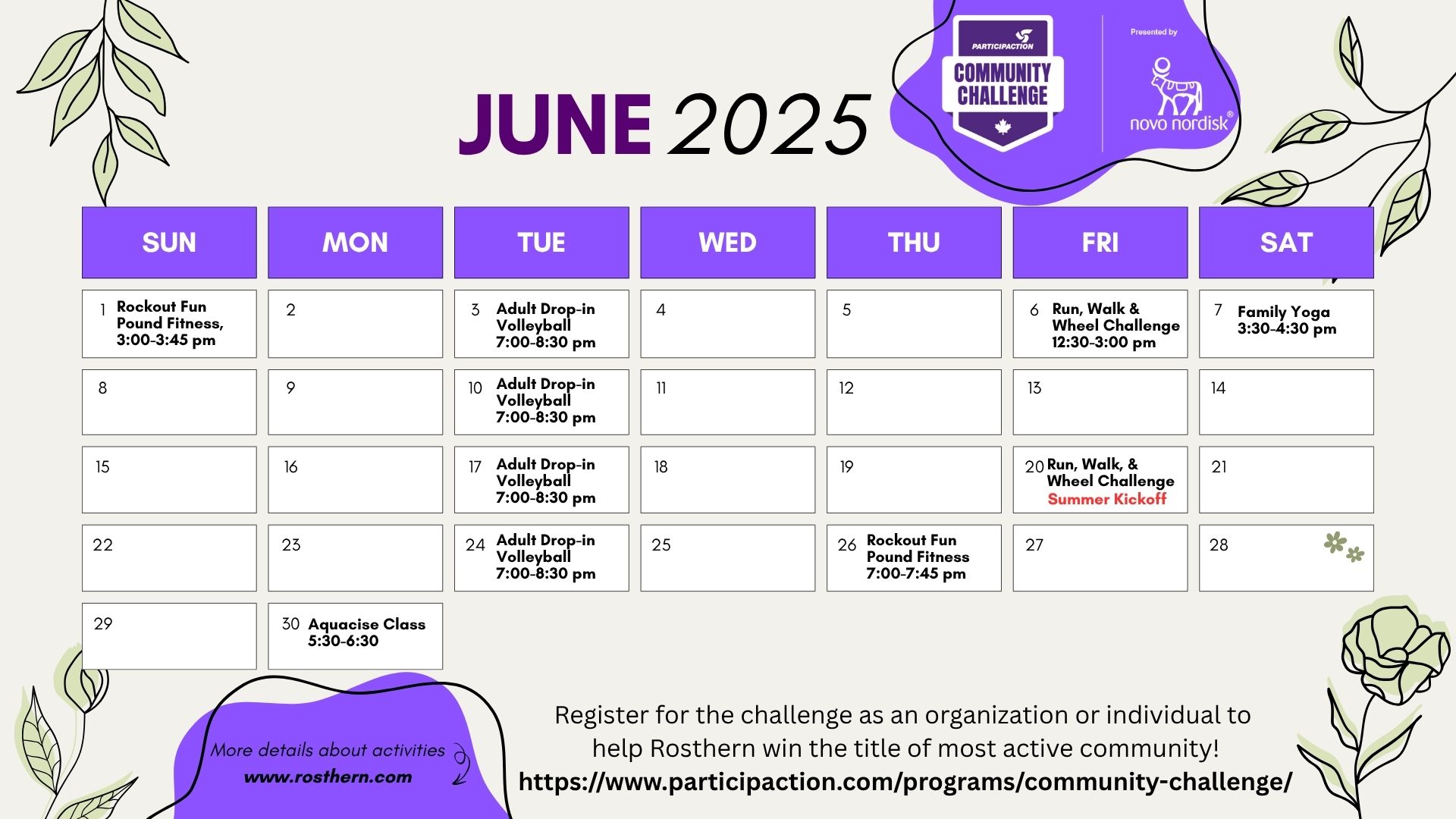 JUNE 2025

PARTICIPACTION
COMMUNITY CHALLENGE

Presented by
novo nordisk®

| SUN | MON | TUE | WED | THU | FRI | SAT |
|---|---|---|---|---|---|---|
| 1 Rockout Fun Pound Fitness, 3:00-3:45 pm | 2 | 3 Adult Drop-in Volleyball 7:00-8:30 pm | 4 | 5 | 6 Run, Walk & Wheel Challenge 12:30-3:00 pm | 7 Family Yoga 3:30-4:30 pm |
| 8 | 9 | 10 Adult Drop-in Volleyball 7:00-8:30 pm | 11 | 12 | 13 | 14 |
| 15 | 16 | 17 Adult Drop-in Volleyball 7:00-8:30 pm | 18 | 19 | 20 Run, Walk, & Wheel Challenge Summer Kickoff | 21 |
| 22 | 23 | 24 Adult Drop-in Volleyball 7:00-8:30 pm | 25 | 26 Rockout Fun Pound Fitness 7:00-7:45 pm | 27 | 28 |
| 29 | 30 Aquacise Class 5:30-6:30 | | | | | |

More details about activities
www.rosthern.com

Register for the challenge as an organization or individual to help Rosthern win the title of most active community!
https://www.participaction.com/programs/community-challenge/